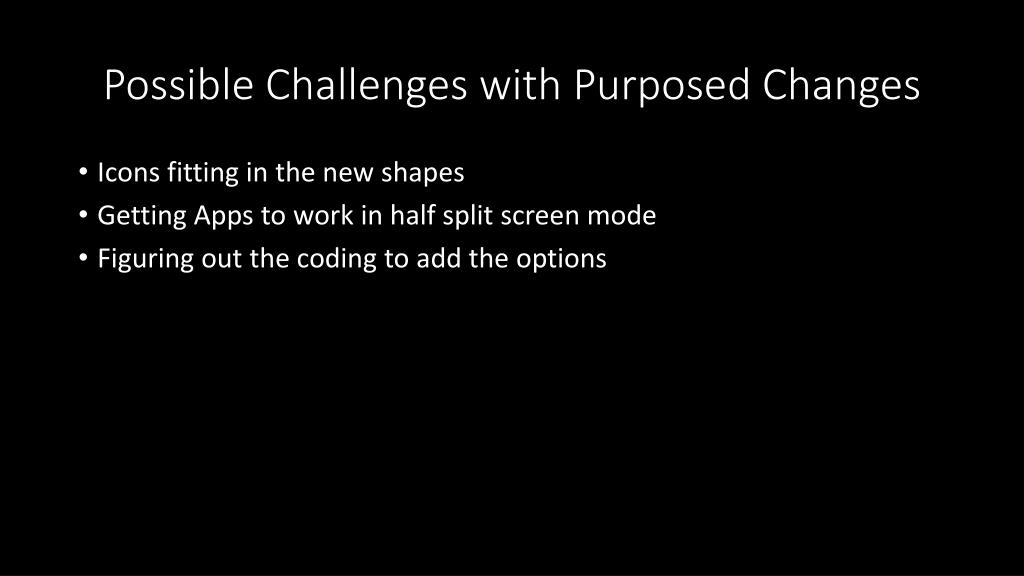 Possible Challenges with Purposed Changes

• Icons fitting in the new shapes
• Getting Apps to work in half split screen mode
• Figuring out the coding to add the options